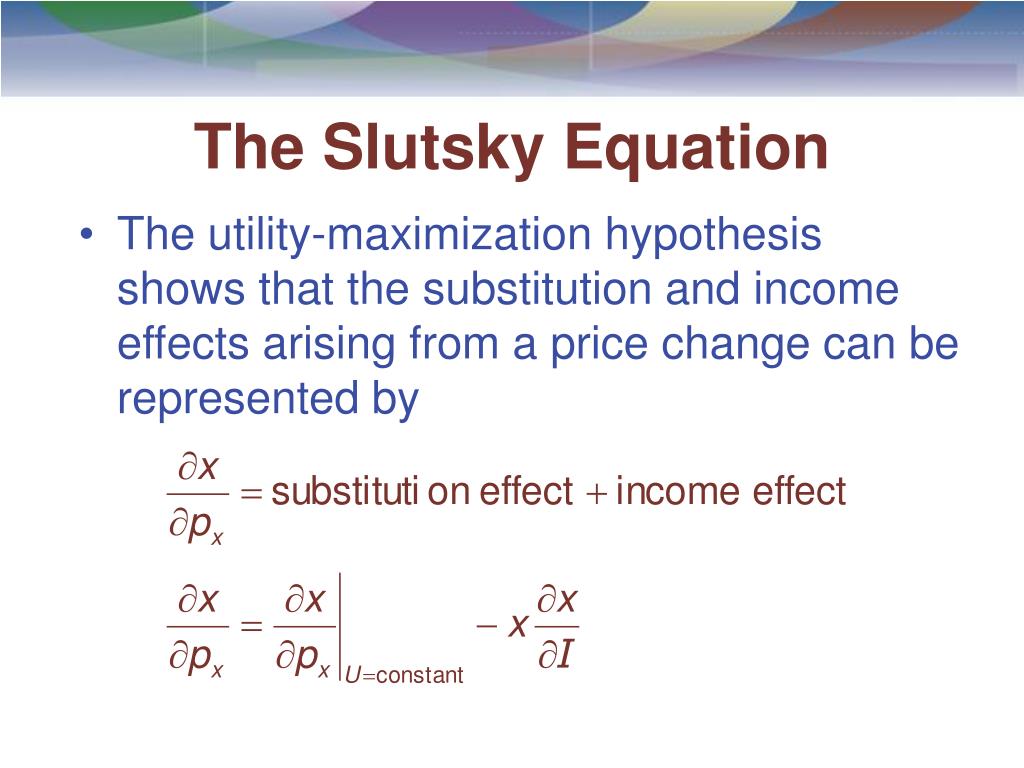 The Slutsky Equation

• The utility-maximization hypothesis shows that the substitution and income effects arising from a price change can be represented by

$\frac{\partial x}{\partial p_x} = \text{substituti on effect} + \text{income effect}$

$\frac{\partial x}{\partial p_x} = \left.\frac{\partial x}{\partial p_x}\right|_{U=\text{constant}} - x\frac{\partial x}{\partial I}$